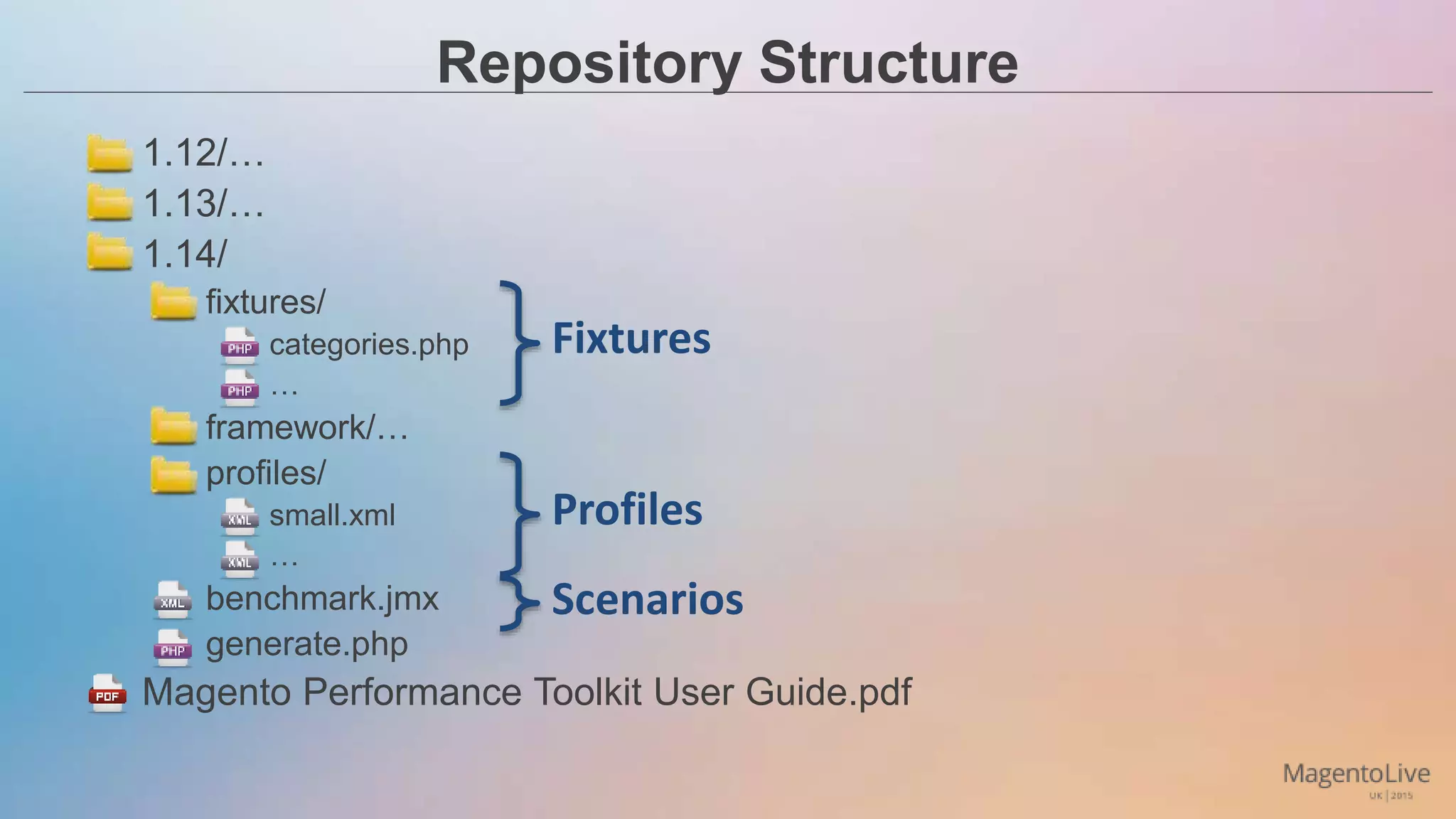 Repository Structure

1.12/…
1.13/…
1.14/
fixtures/
PHP categories.php
PHP …
framework/…
profiles/
XML small.xml
XML …
XML benchmark.jmx
PHP generate.php
PDF Magento Performance Toolkit User Guide.pdf

Fixtures

Profiles

Scenarios

MagentoLive
UK | 2015